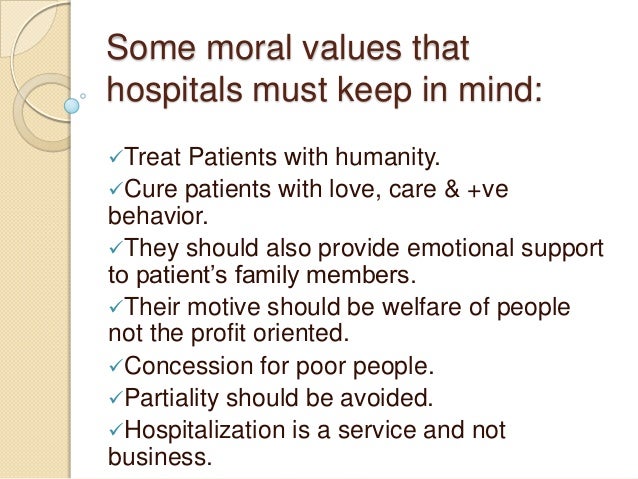 Some moral values that hospitals must keep in mind:

✓Treat Patients with humanity.

✓Cure patients with love, care & +ve behavior.

✓They should also provide emotional support to patient's family members.

✓Their motive should be welfare of people not the profit oriented.

✓Concession for poor people.

✓Partiality should be avoided.

✓Hospitalization is a service and not business.